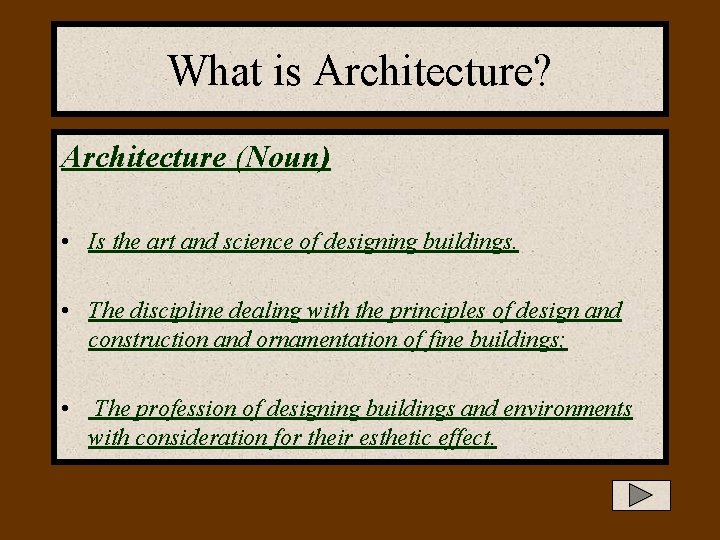 What is Architecture?

Architecture (Noun)

• Is the art and science of designing buildings.

• The discipline dealing with the principles of design and construction and ornamentation of fine buildings;

• The profession of designing buildings and environments with consideration for their esthetic effect.